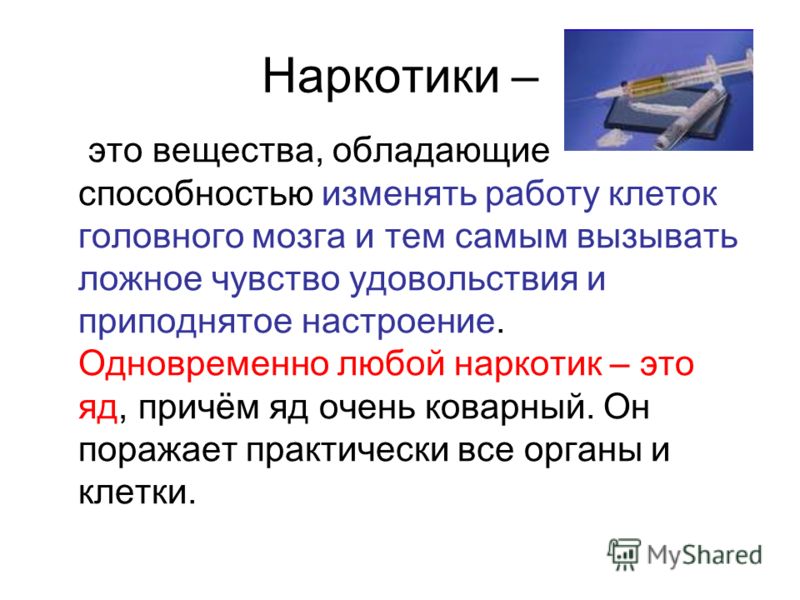 Наркотики –

это вещества, обладающие способностью изменять работу клеток головного мозга и тем самым вызывать ложное чувство удовольствия и приподнятое настроение. Одновременно любой наркотик – это яд, причём яд очень коварный. Он поражает практически все органы и клетки.

MyShared